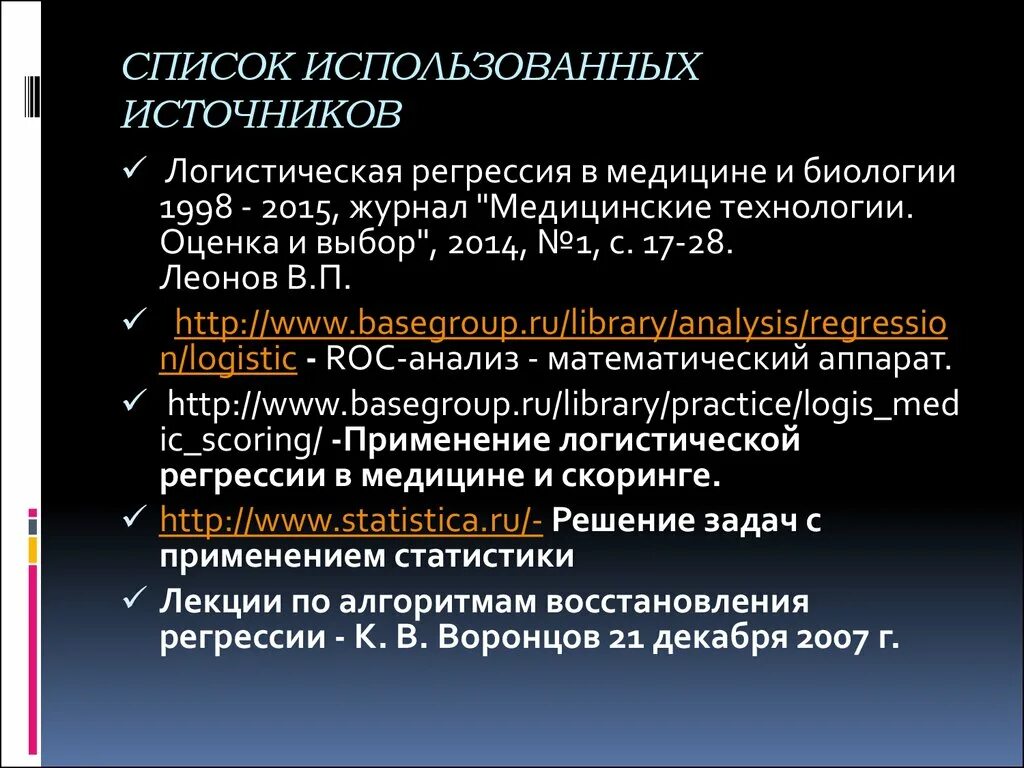 СПИСОК ИСПОЛЬЗОВАННЫХ ИСТОЧНИКОВ

✓ Логистическая регрессия в медицине и биологии 1998 - 2015, журнал "Медицинские технологии. Оценка и выбор", 2014, №1, с. 17-28. Леонов В.П.

✓ http://www.basegroup.ru/library/analysis/regression/logistic - ROC-анализ - математический аппарат.

✓ http://www.basegroup.ru/library/practice/logis_medic_scoring/ -Применение логистической регрессии в медицине и скоринге.

✓ http://www.statistica.ru/- Решение задач с применением статистики

✓ Лекции по алгоритмам восстановления регрессии - К. В. Воронцов 21 декабря 2007 г.